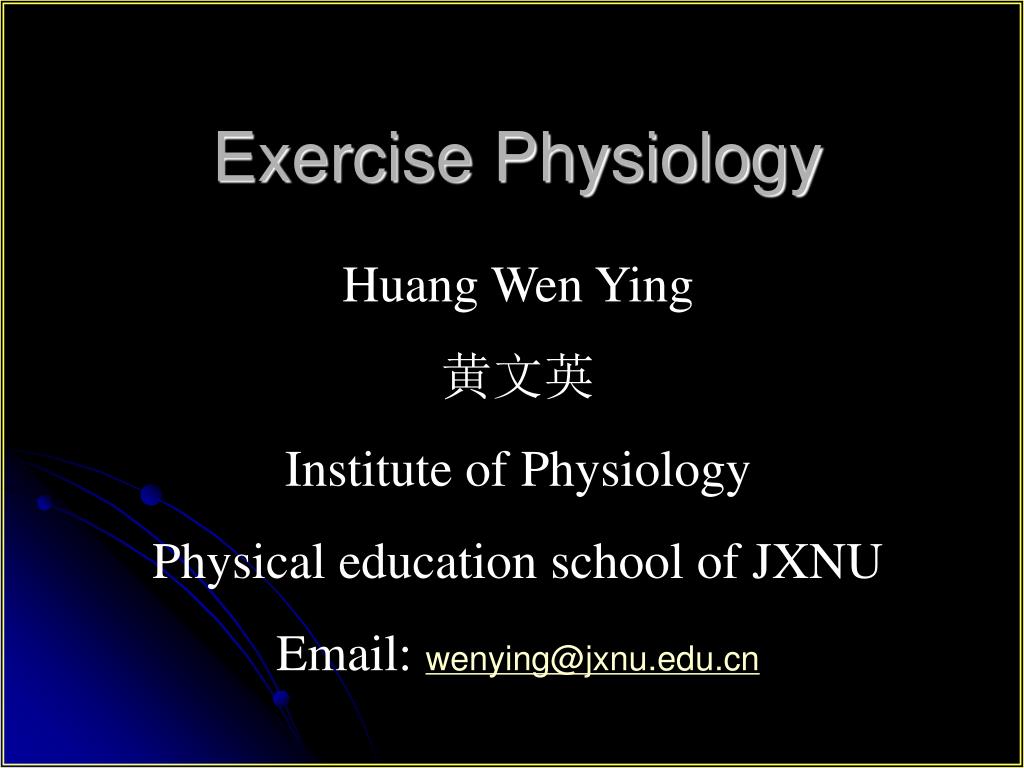 Exercise Physiology

Huang Wen Ying

黄文英

Institute of Physiology

Physical education school of JXNU

Email: wenying@jxnu.edu.cn